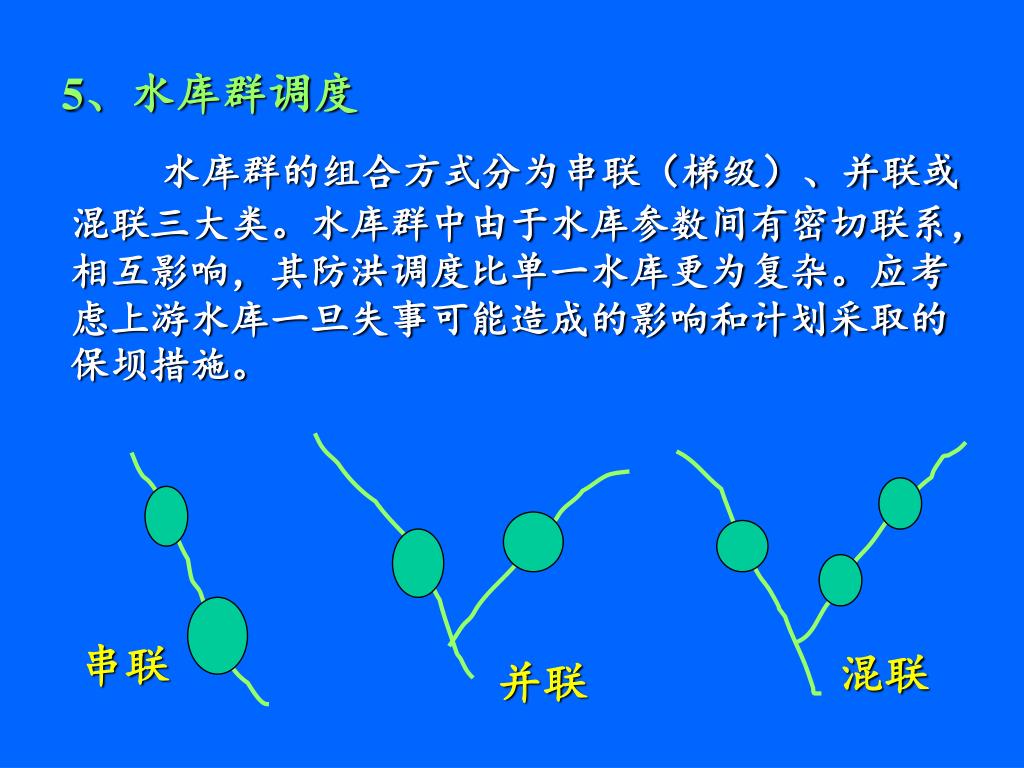 5、水库群调度

水库群的组合方式分为串联（梯级）、并联或混联三大类。水库群中由于水库参数间有密切联系，相互影响，其防洪调度比单一水库更为复杂。应考虑上游水库一旦失事可能造成的影响和计划采取的保坝措施。

串联

并联

混联